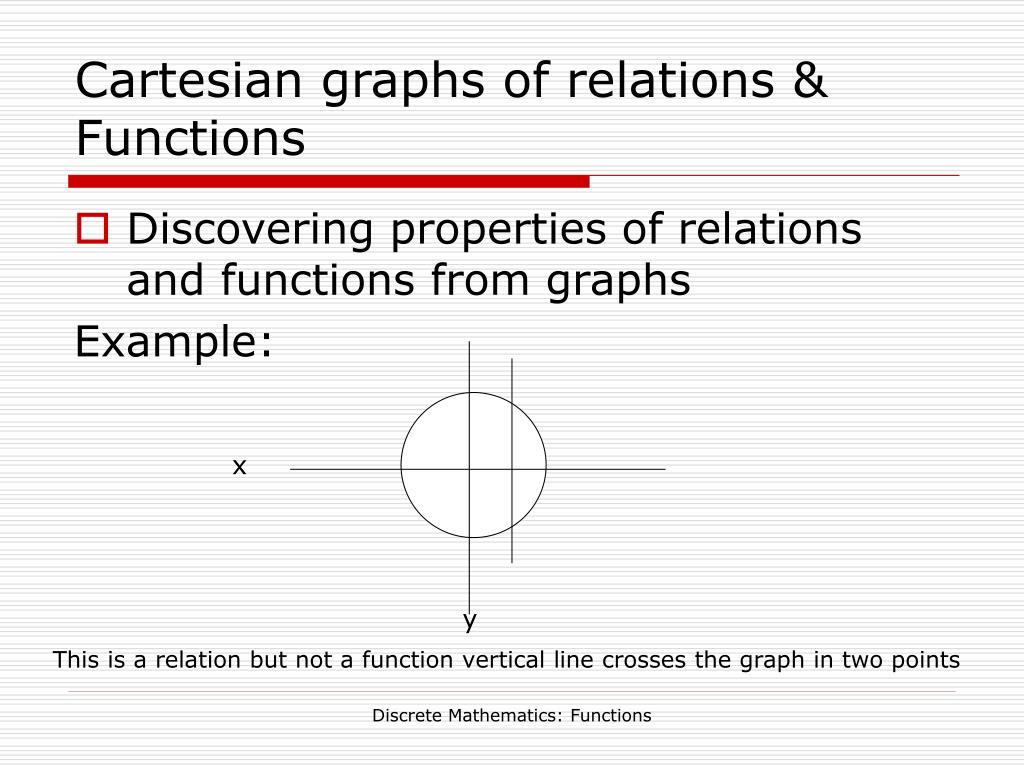 Cartesian graphs of relations & Functions

Discovering properties of relations and functions from graphs

Example:

x

y

This is a relation but not a function vertical line crosses the graph in two points

Discrete Mathematics: Functions